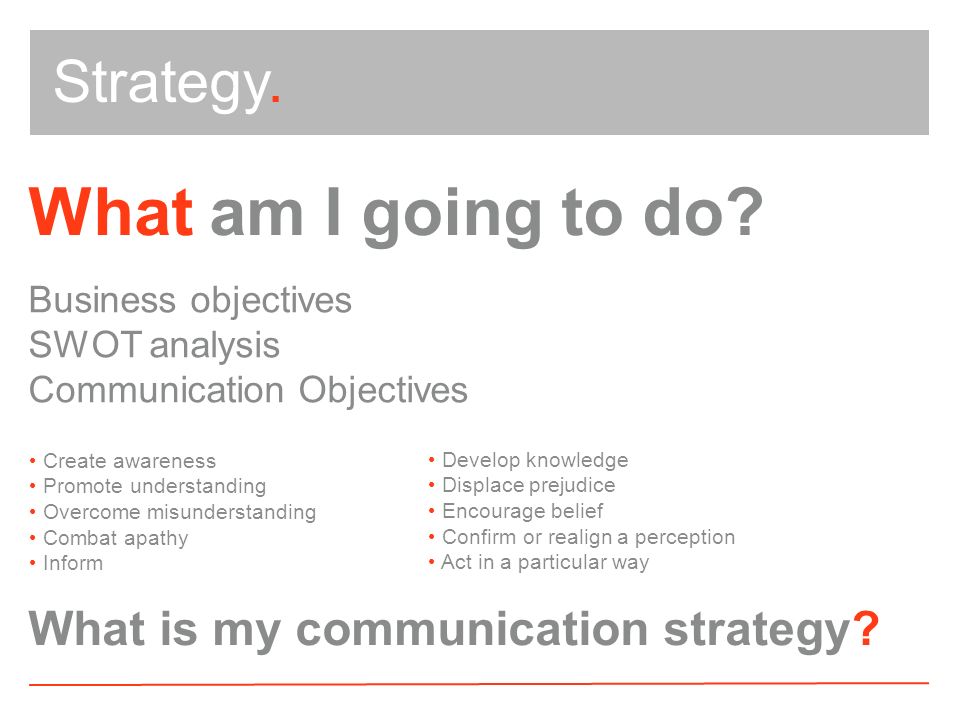 Strategy.

What am I going to do?

Business objectives
SWOT analysis
Communication Objectives

• Create awareness
• Promote understanding
• Overcome misunderstanding
• Combat apathy
• Inform

• Develop knowledge
• Displace prejudice
• Encourage belief
• Confirm or realign a perception
• Act in a particular way

What is my communication strategy?